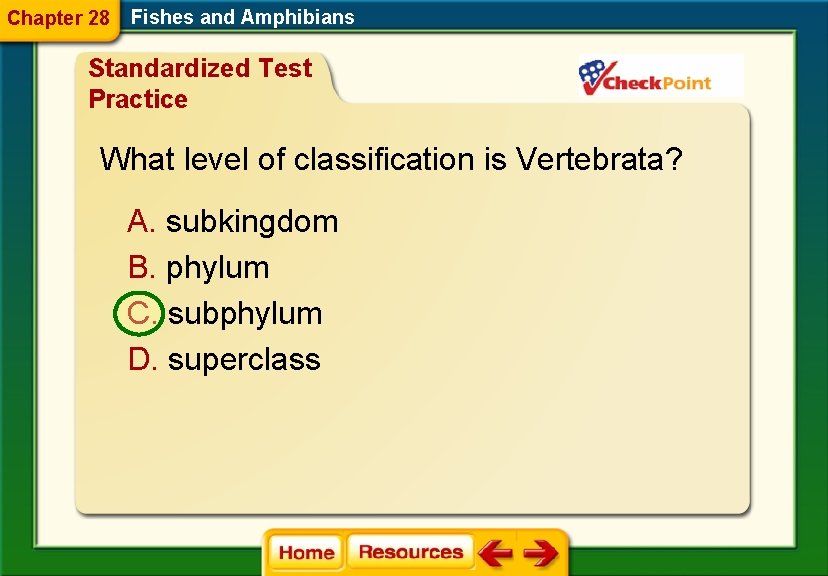 Chapter 28 Fishes and Amphibians

Standardized Test Practice

CheckPoint

What level of classification is Vertebrata?

A. subkingdom

B. phylum

C. subphylum

D. superclass

Home Resources